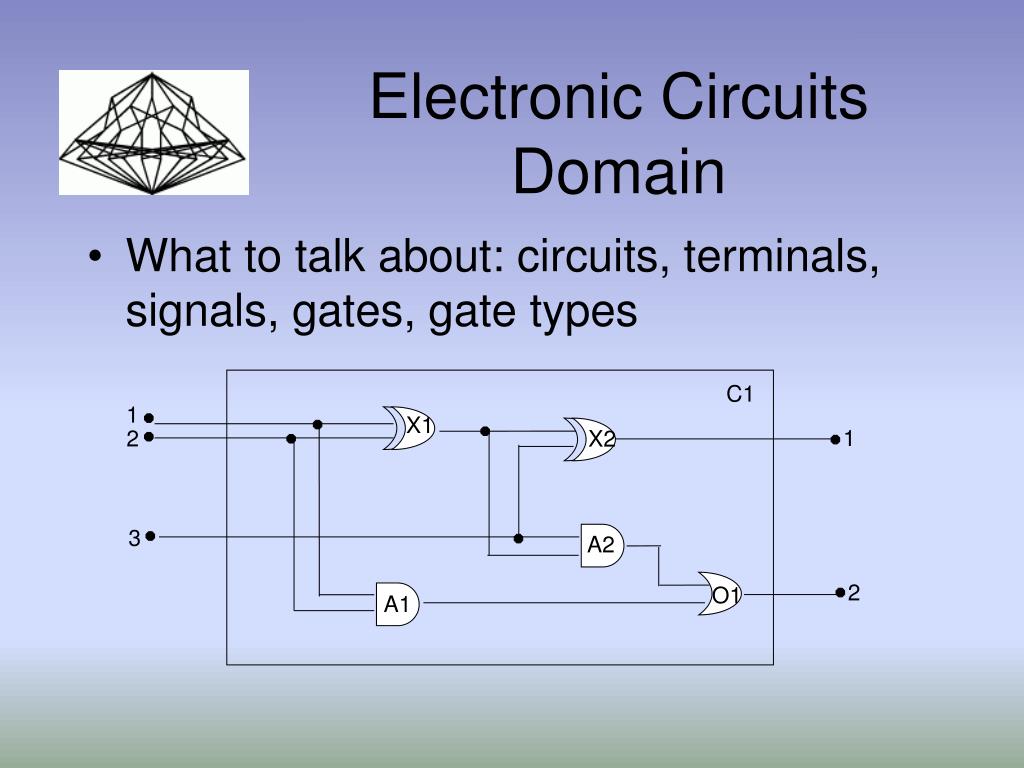 Electronic Circuits Domain

• What to talk about: circuits, terminals, signals, gates, gate types

C1
1
2
X1
X2
1
3
A2
A1
O1
2